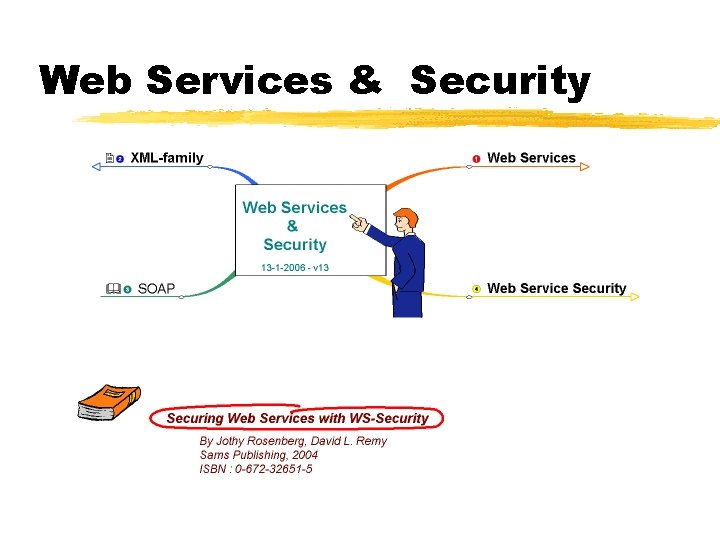 Web Services & Security

2 XML-family

1 Web Services

Web Services
&
Security

13-1-2006 - v13

3 SOAP

4 Web Service Security

Securing Web Services with WS-Security

By Jothy Rosenberg, David L. Remy
Sams Publishing, 2004
ISBN : 0-672-32651-5